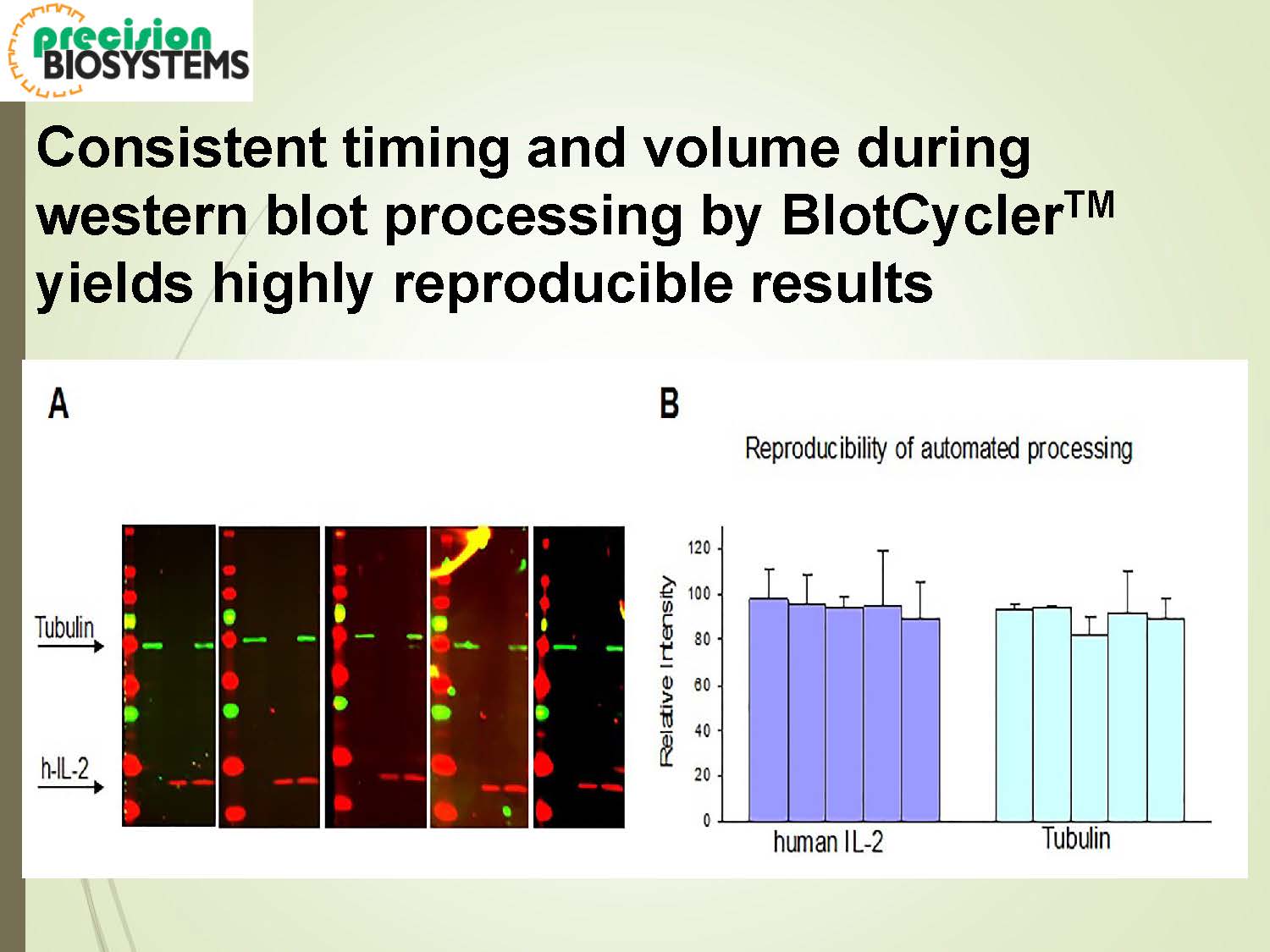 precision BIOSYSTEMS

Consistent timing and volume during western blot processing by BlotCycler$^{TM}$ yields highly reproducible results

A

Tubulin

h-IL-2

B

Reproducibility of automated processing

Relative Intensity

120
100
80
60
40
20
0

human IL-2

Tubulin